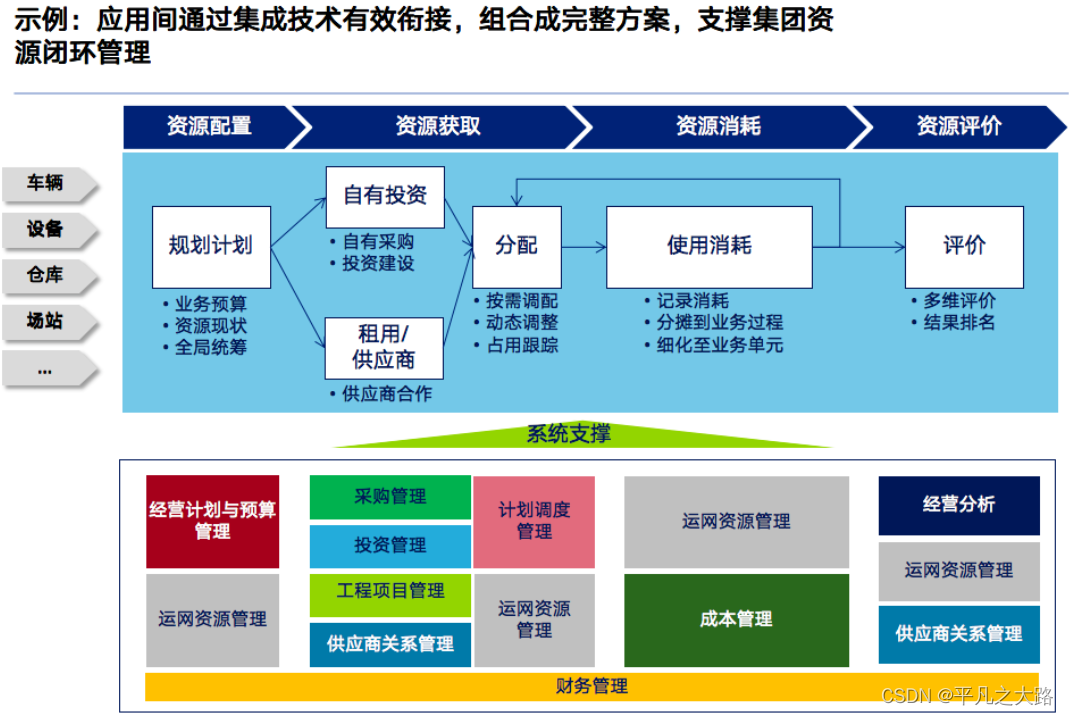 示例：应用间通过集成技术有效衔接，组合成完整方案，支撑集团资源闭环管理

资源配置
资源获取
资源消耗
资源评价

车辆
设备
仓库
场站
...

规划计划
• 业务预算
• 资源现状
• 全局统筹

自有投资
• 自有采购
• 投资建设

租用/供应商
• 供应商合作

分配
• 按需调配
• 动态调整
• 占用跟踪

使用消耗
• 记录消耗
• 分摊到业务过程
• 细化至业务单元

评价
• 多维评价
• 结果排名

系统支撑

经营计划与预算管理
运网资源管理
采购管理
投资管理
工程项目管理
供应商关系管理
计划调度管理
运网资源管理
运网资源管理
成本管理
经营分析
运网资源管理
供应商关系管理
财务管理

CSDN @平凡之大路